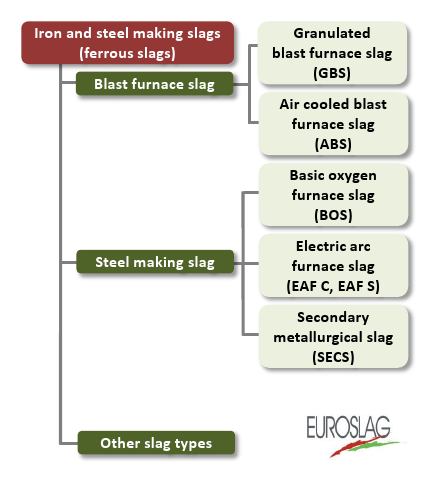 Iron and steel making slags (ferrous slags)

Blast furnace slag

Granulated blast furnace slag (GBS)

Air cooled blast furnace slag (ABS)

Steel making slag

Basic oxygen furnace slag (BOS)

Electric arc furnace slag (EAF C, EAF S)

Secondary metallurgical slag (SECS)

Other slag types

EUROSLAG